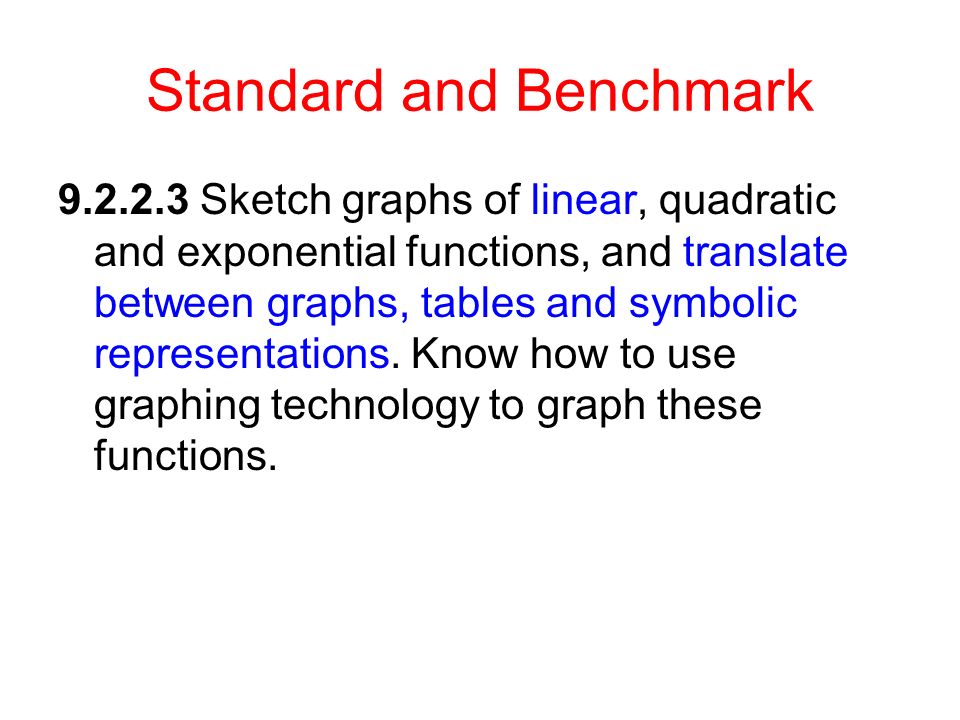 Standard and Benchmark

9.2.2.3 Sketch graphs of linear, quadratic and exponential functions, and translate between graphs, tables and symbolic representations. Know how to use graphing technology to graph these functions.